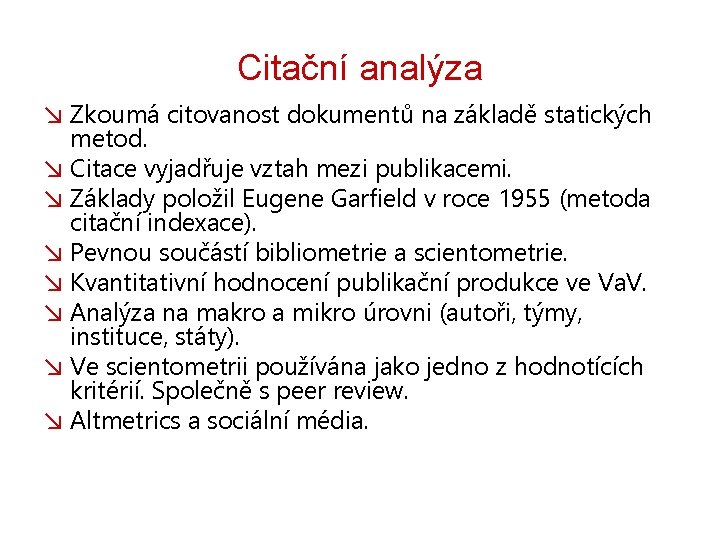 Citační analýza

↘ Zkoumá citovanost dokumentů na základě statických metod.
↘ Citace vyjadřuje vztah mezi publikacemi.
↘ Základy položil Eugene Garfield v roce 1955 (metoda citační indexace).
↘ Pevnou součástí bibliometrie a scientometrie.
↘ Kvantitativní hodnocení publikační produkce ve VaV.
↘ Analýza na makro a mikro úrovni (autoři, týmy, instituce, státy).
↘ Ve scientometrii používána jako jedno z hodnotících kritérií. Společně s peer review.
↘ Altmetrics a sociální média.